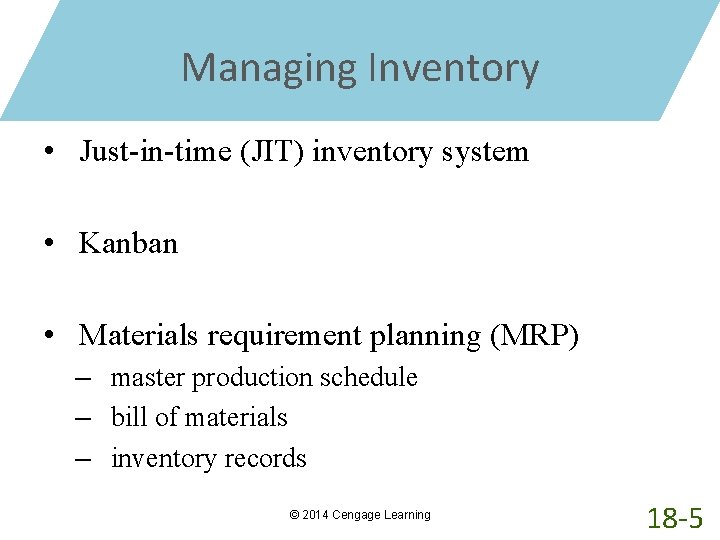 Managing Inventory

• Just-in-time (JIT) inventory system

• Kanban

• Materials requirement planning (MRP)
– master production schedule
– bill of materials
– inventory records

© 2014 Cengage Learning

18-5